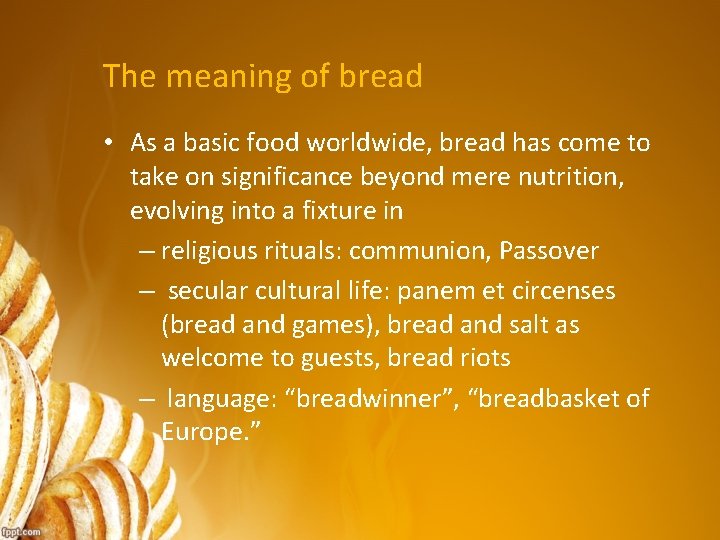 The meaning of bread

• As a basic food worldwide, bread has come to take on significance beyond mere nutrition, evolving into a fixture in

– religious rituals: communion, Passover

– secular cultural life: panem et circenses (bread and games), bread and salt as welcome to guests, bread riots

– language: “breadwinner”, “breadbasket of Europe.”

fppt.com